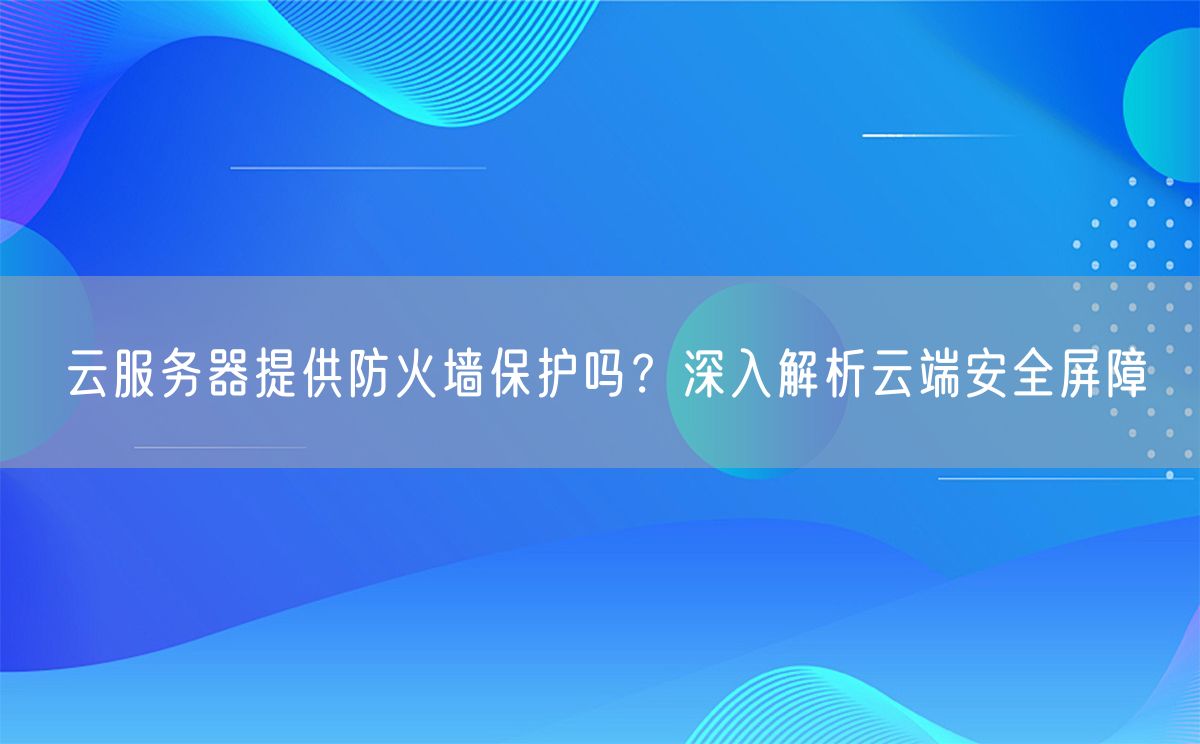 云服务器提供防火墙保护吗？深入解析云端安全屏障